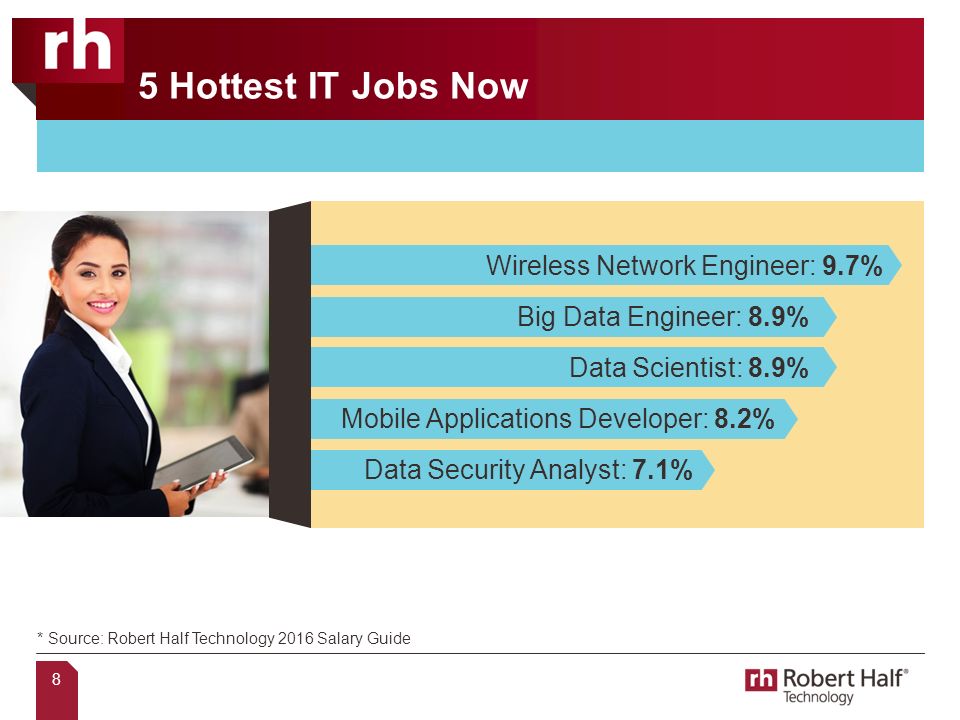 rh
5 Hottest IT Jobs Now

Wireless Network Engineer: 9.7%
Big Data Engineer: 8.9%
Data Scientist: 8.9%
Mobile Applications Developer: 8.2%
Data Security Analyst: 7.1%

* Source: Robert Half Technology 2016 Salary Guide

8

rh Robert Half®
Technology